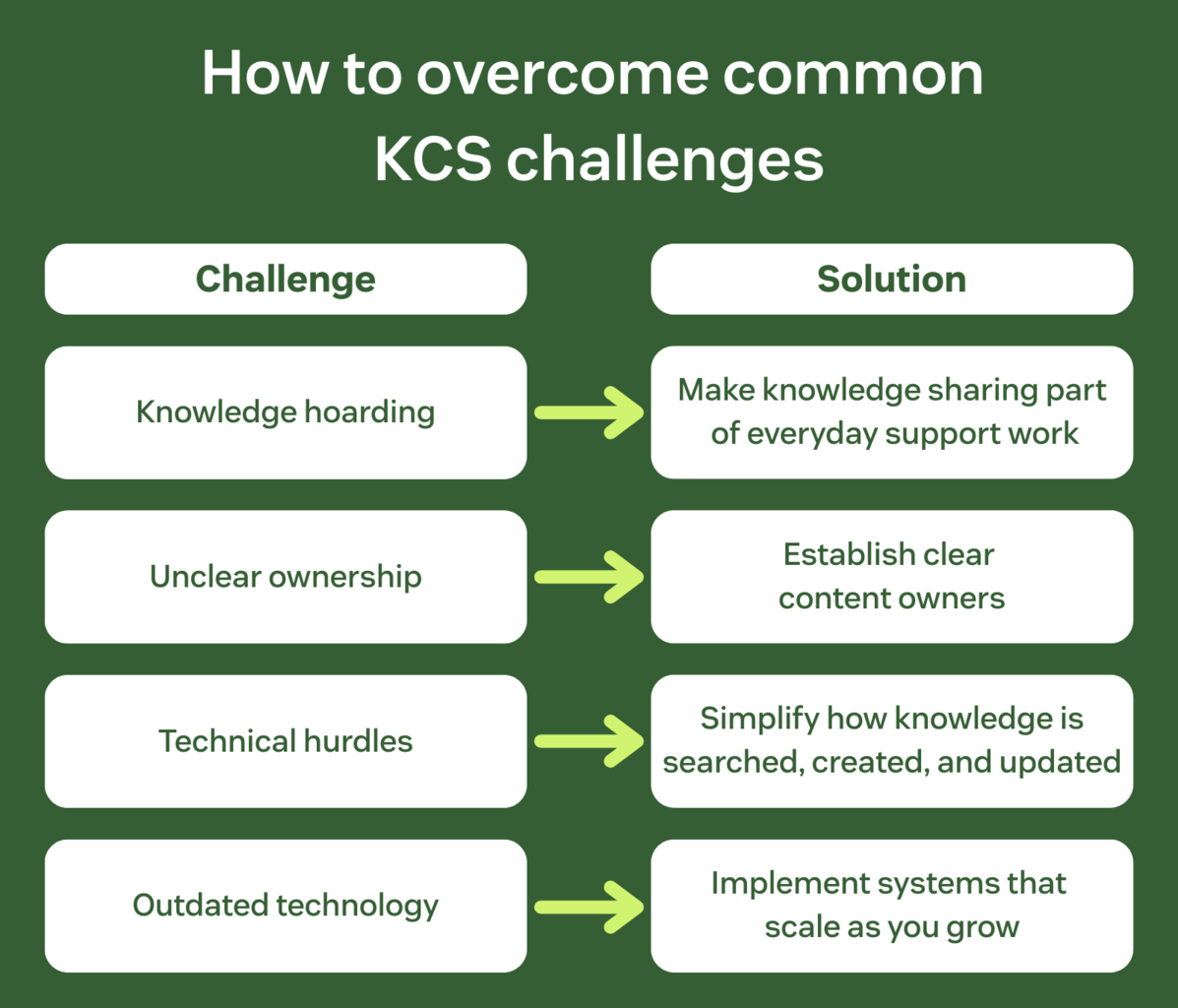 How to overcome common KCS challenges

| Challenge | Solution |
|---|---|
| Knowledge hoarding | Make knowledge sharing part of everyday support work |
| Unclear ownership | Establish clear content owners |
| Technical hurdles | Simplify how knowledge is searched, created, and updated |
| Outdated technology | Implement systems that scale as you grow |